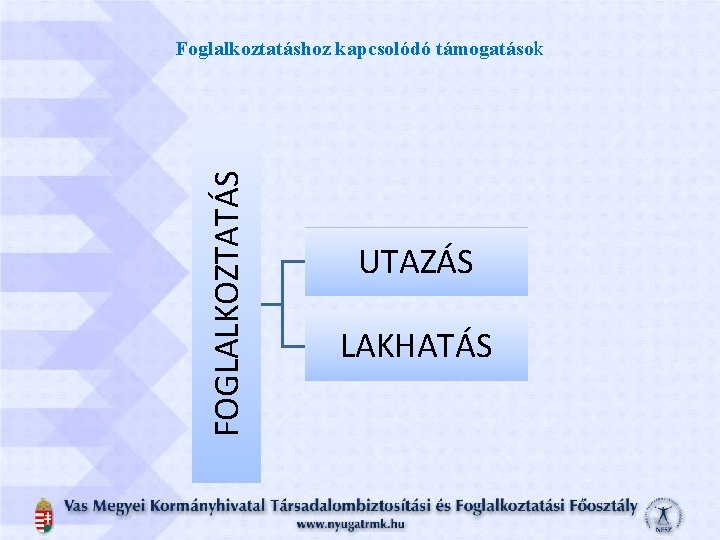 Foglalkoztatáshoz kapcsolódó támogatások

FOGLALKOZTATÁS

UTAZÁS

LAKHATÁS

Vas Megyei Kormányhivatal Társadalombiztosítási és Foglalkoztatási Főosztály
www.nyugatrmk.hu

NFSZ